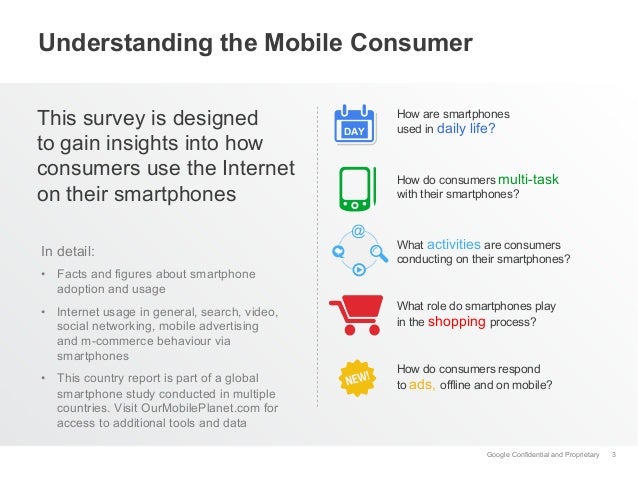 Understanding the Mobile Consumer

This survey is designed to gain insights into how consumers use the Internet on their smartphones

In detail:

• Facts and figures about smartphone adoption and usage

• Internet usage in general, search, video, social networking, mobile advertising and m-commerce behaviour via smartphones

• This country report is part of a global smartphone study conducted in multiple countries. Visit OurMobilePlanet.com for access to additional tools and data

DAY

How are smartphones used in daily life?

How do consumers multi-task with their smartphones?

@

What activities are consumers conducting on their smartphones?

What role do smartphones play in the shopping process?

NEW!

How do consumers respond to ads, offline and on mobile?

Google Confidential and Proprietary 3